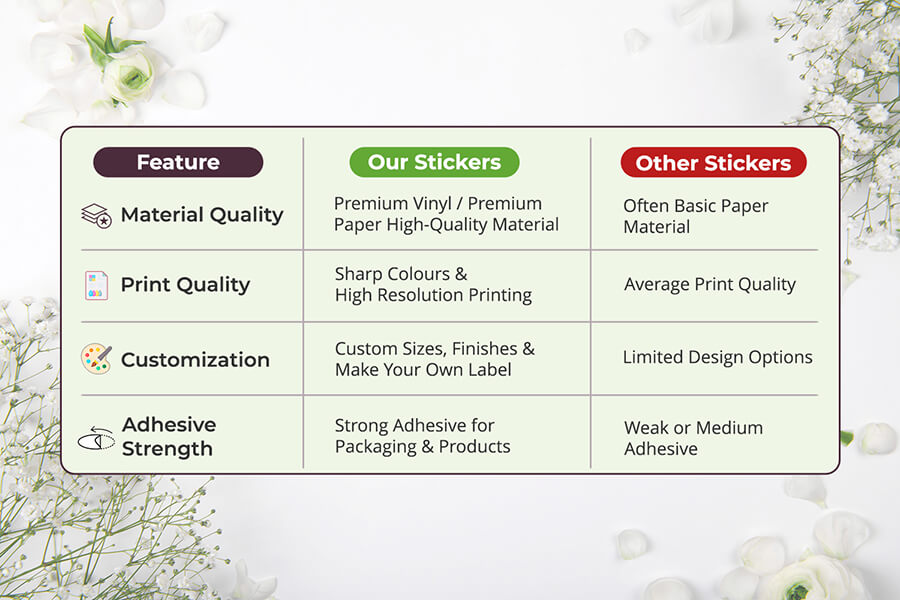 | Feature | Our Stickers | Other Stickers |
|---|---|---|
| Material Quality | Premium Vinyl / Premium Paper High-Quality Material | Often Basic Paper Material |
| Print Quality | Sharp Colours & High Resolution Printing | Average Print Quality |
| Customization | Custom Sizes, Finishes & Make Your Own Label | Limited Design Options |
| Adhesive Strength | Strong Adhesive for Packaging & Products | Weak or Medium Adhesive |